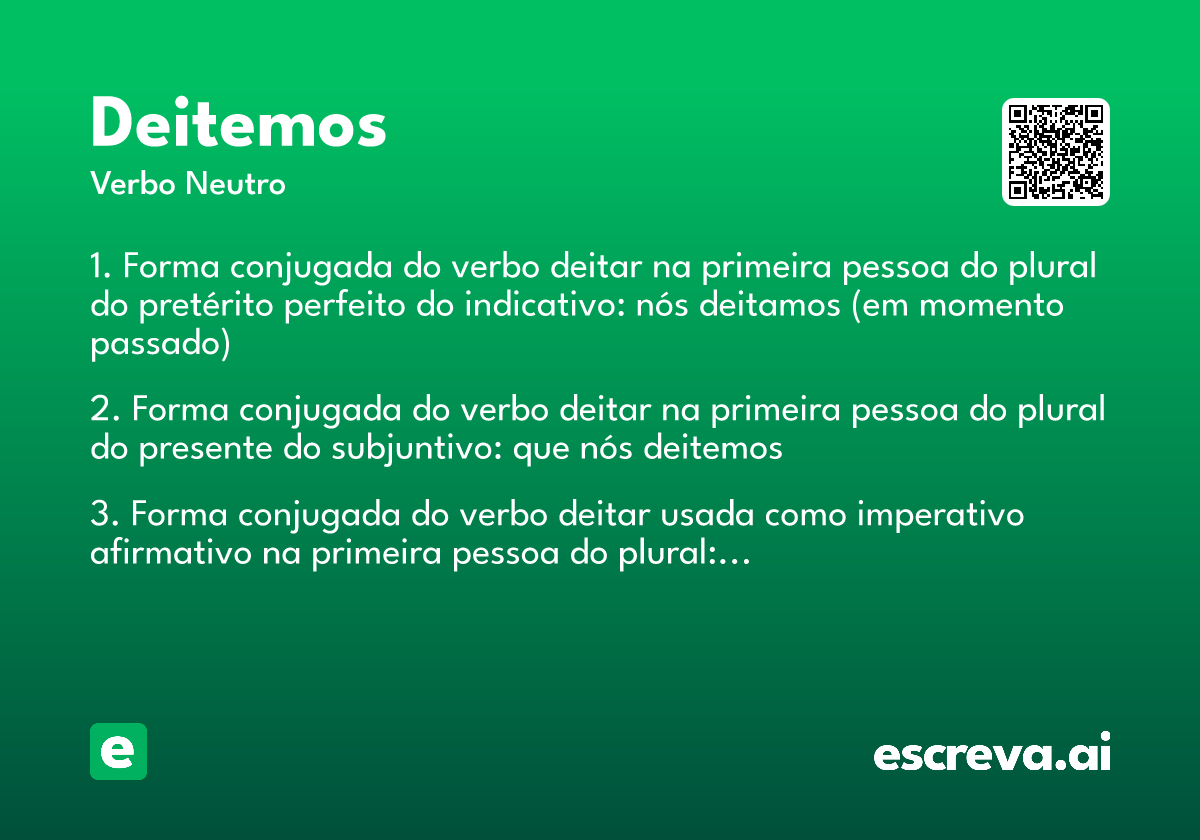 Deitemos
Verbo Neutro

1. Forma conjugada do verbo deitar na primeira pessoa do plural do pretérito perfeito do indicativo: nós deitamos (em momento passado)

2. Forma conjugada do verbo deitar na primeira pessoa do plural do presente do subjuntivo: que nós deitemos

3. Forma conjugada do verbo deitar usada como imperativo afirmativo na primeira pessoa do plural:...

e

escreva.ai